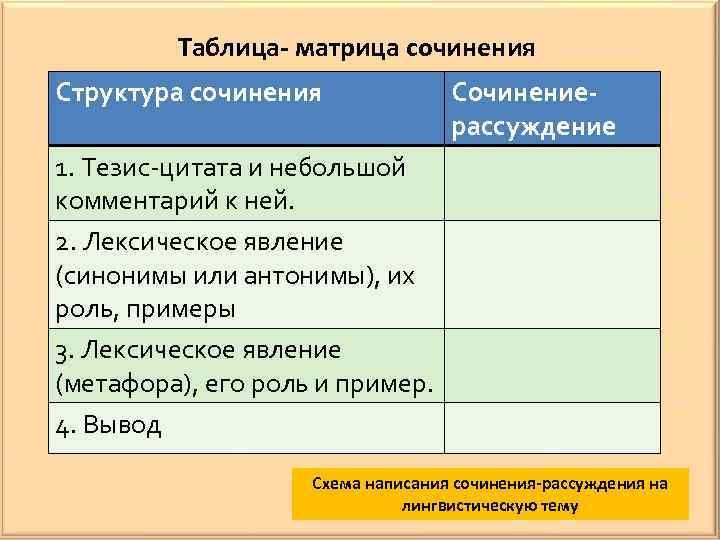 Таблица- матрица сочинения

| Структура сочинения | Сочинение-рассуждение |
|---|---|
| 1. Тезис-цитата и небольшой комментарий к ней. | |
| 2. Лексическое явление (синонимы или антонимы), их роль, примеры | |
| 3. Лексическое явление (метафора), его роль и пример. | |
| 4. Вывод | |

Схема написания сочинения-рассуждения на лингвистическую тему